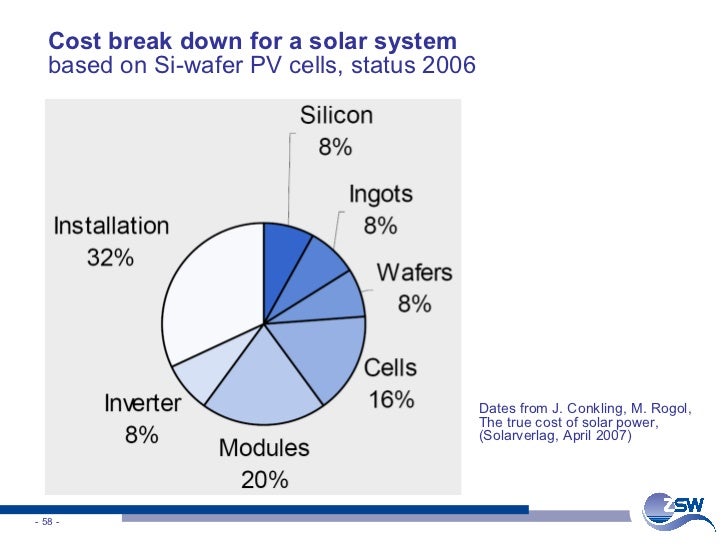 Cost break down for a solar system
based on Si-wafer PV cells, status 2006

Silicon
8%

Ingots
8%

Wafers
8%

Cells
16%

Modules
20%

Inverter
8%

Installation
32%

Dates from J. Conkling, M. Rogol, The true cost of solar power, (Solarverlag, April 2007)

- 58 -

ZSW